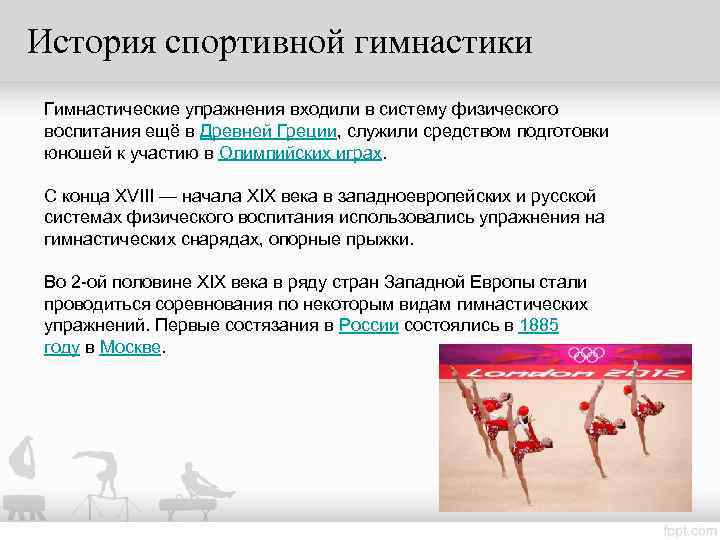 История спортивной гимнастики

Гимнастические упражнения входили в систему физического воспитания ещё в Древней Греции, служили средством подготовки юношей к участию в Олимпийских играх.

С конца XVIII — начала XIX века в западноевропейских и русской системах физического воспитания использовались упражнения на гимнастических снарядах, опорные прыжки.

Во 2-ой половине XIX века в ряду стран Западной Европы стали проводиться соревнования по некоторым видам гимнастических упражнений. Первые состязания в России состоялись в 1885 году в Москве.

London 2012

fppt.com